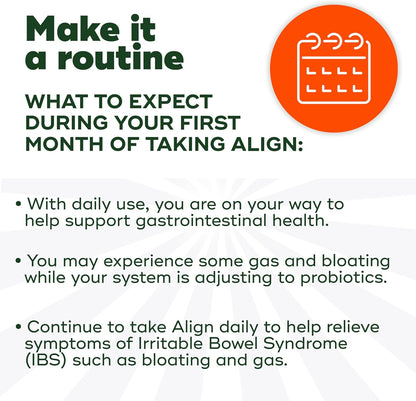 Make it a routine

WHAT TO EXPECT DURING YOUR FIRST MONTH OF TAKING ALIGN:

• With daily use, you are on your way to help support gastrointestinal health.

• You may experience some gas and bloating while your system is adjusting to probiotics.

• Continue to take Align daily to help relieve symptoms of Irritable Bowel Syndrome (IBS) such as bloating and gas.